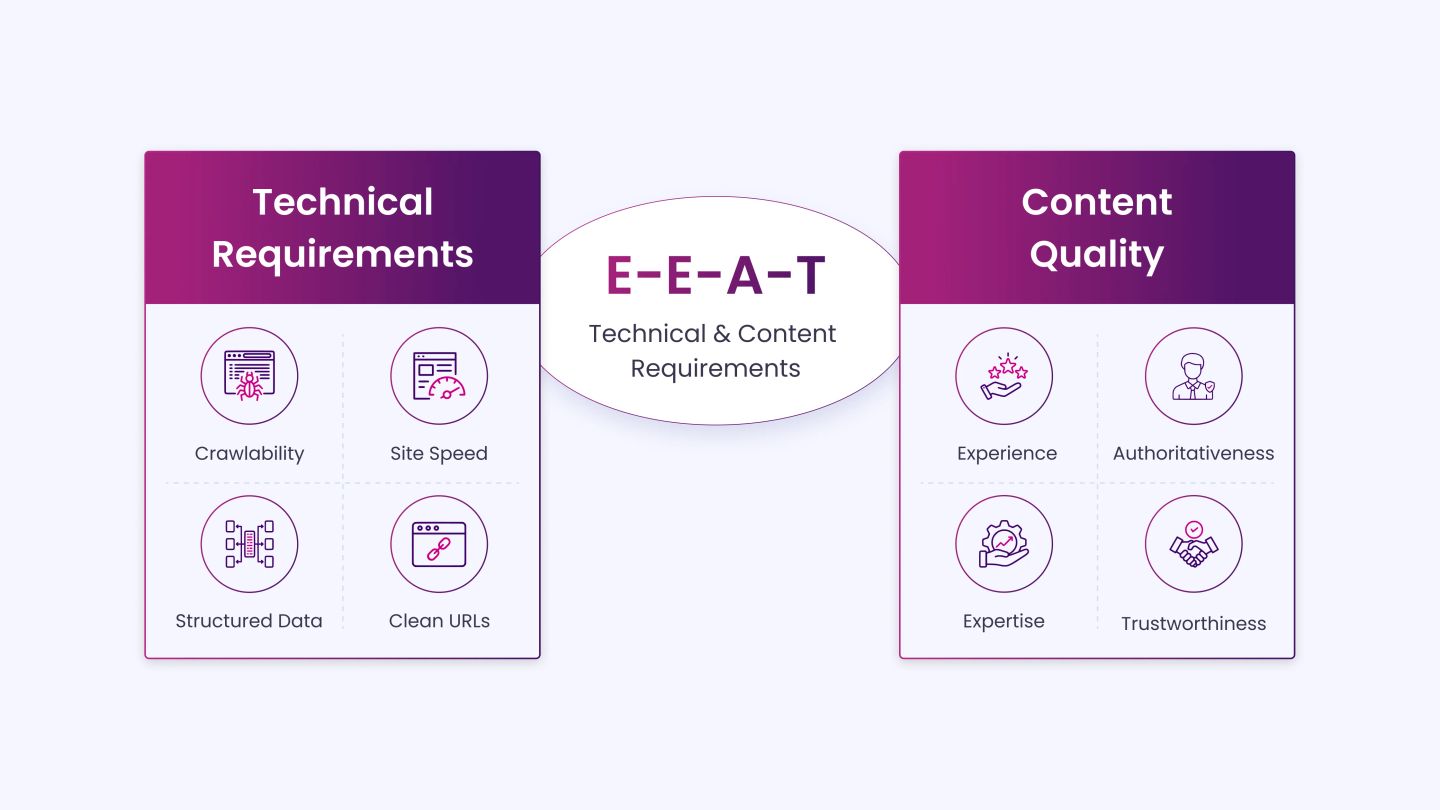 Technical Requirements

Crawlability

Site Speed

Structured Data

Clean URLs

E-E-A-T

Technical & Content Requirements

Content Quality

Experience

Authoritativeness

Expertise

Trustworthiness